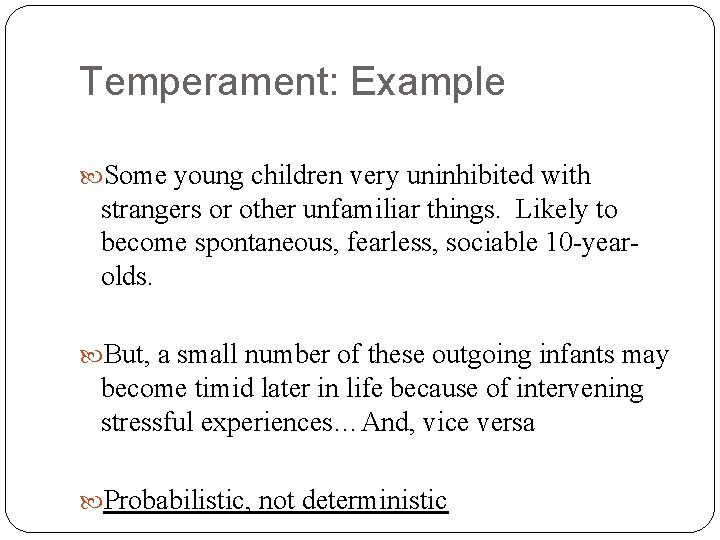 Temperament: Example

Some young children very uninhibited with strangers or other unfamiliar things. Likely to become spontaneous, fearless, sociable 10-year-olds.

But, a small number of these outgoing infants may become timid later in life because of intervening stressful experiences…And, vice versa

Probabilistic, not deterministic